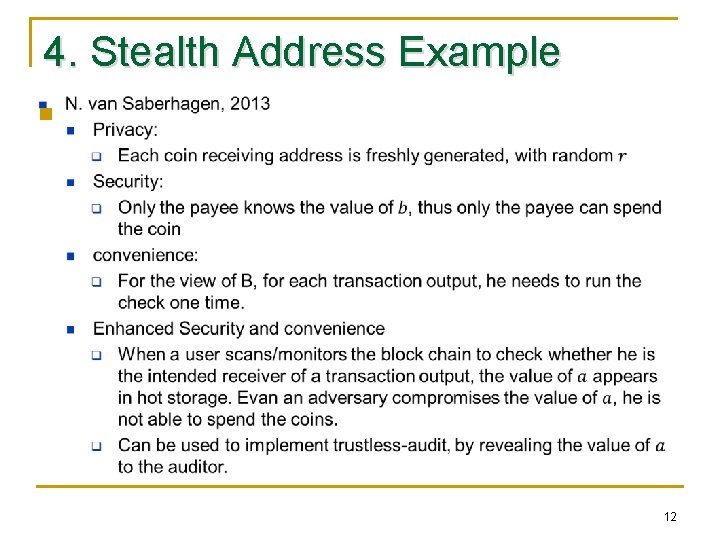 4. Stealth Address Example

N. van Saberhagen, 2013

Privacy:

Each coin receiving address is freshly generated, with random $r$

Security:

Only the payee knows the value of $b$, thus only the payee can spend the coin

convenience:

For the view of B, for each transaction output, he needs to run the check one time.

Enhanced Security and convenience

When a user scans/monitors the block chain to check whether he is the intended receiver of a transaction output, the value of $a$ appears in hot storage. Evan an adversary compromises the value of $a$, he is not able to spend the coins.

Can be used to implement trustless-audit, by revealing the value of $a$ to the auditor.

12